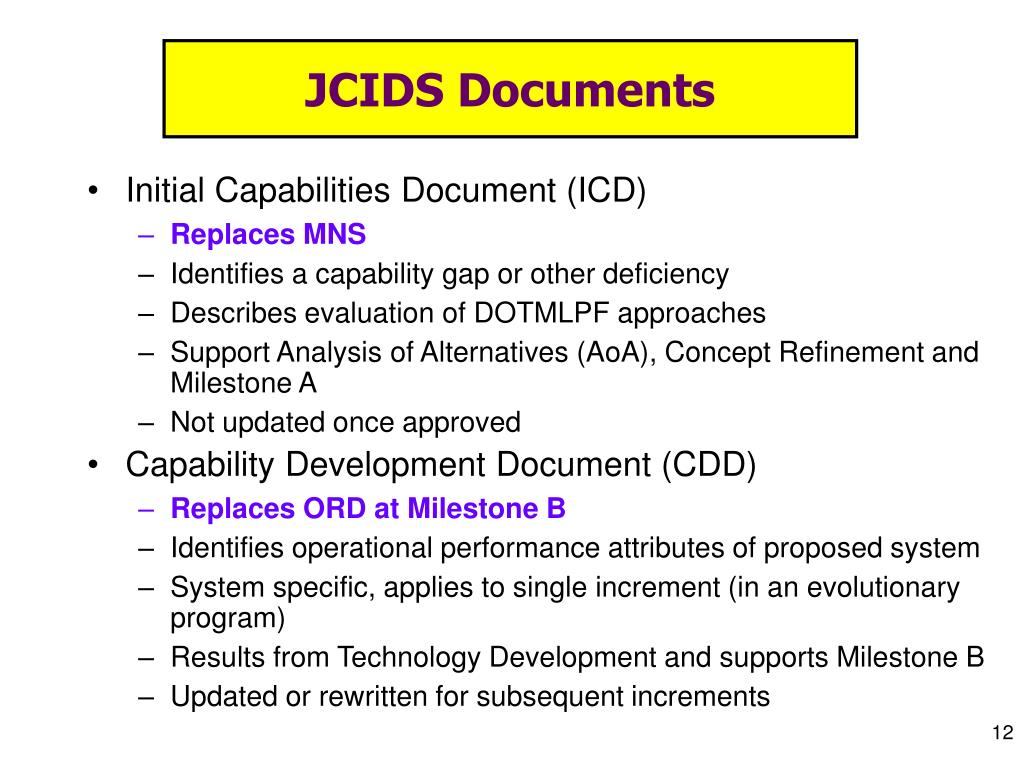 JCIDS Documents

• Initial Capabilities Document (ICD)
– Replaces MNS
– Identifies a capability gap or other deficiency
– Describes evaluation of DOTMLPF approaches
– Support Analysis of Alternatives (AoA), Concept Refinement and Milestone A
– Not updated once approved
• Capability Development Document (CDD)
– Replaces ORD at Milestone B
– Identifies operational performance attributes of proposed system
– System specific, applies to single increment (in an evolutionary program)
– Results from Technology Development and supports Milestone B
– Updated or rewritten for subsequent increments

12